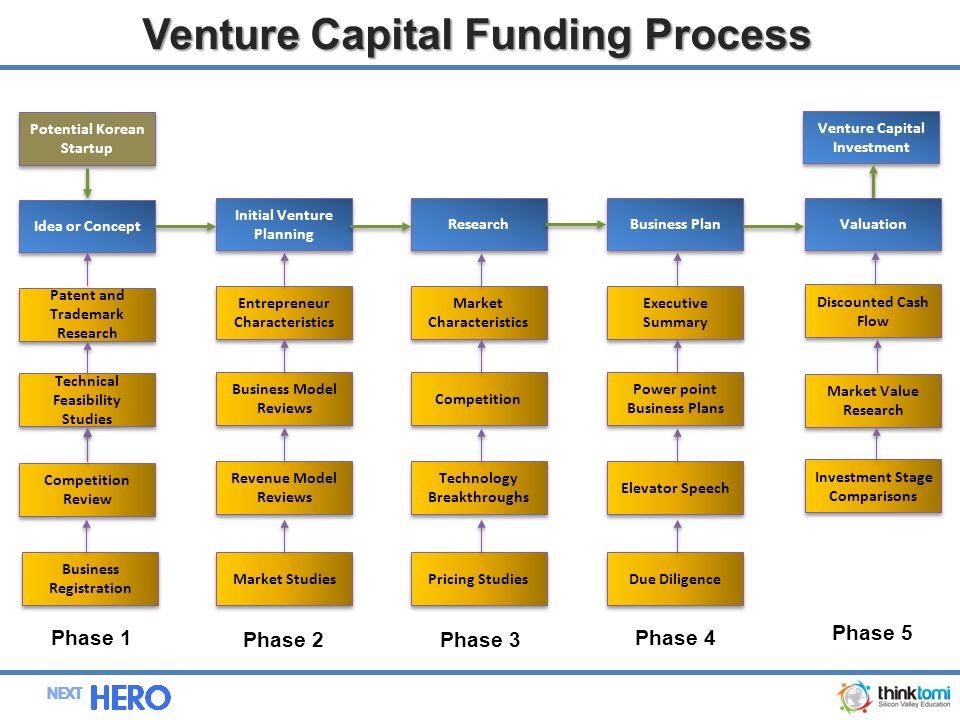 Venture Capital Funding Process

Potential Korean Startup

Idea or Concept

Patent and Trademark Research

Technical Feasibility Studies

Competition Review

Business Registration

Phase 1

Initial Venture Planning

Entrepreneur Characteristics

Business Model Reviews

Revenue Model Reviews

Market Studies

Phase 2

Research

Market Characteristics

Competition

Technology Breakthroughs

Pricing Studies

Phase 3

Business Plan

Executive Summary

Power point Business Plans

Elevator Speech

Due Diligence

Phase 4

Venture Capital Investment

Valuation

Discounted Cash Flow

Market Value Research

Investment Stage Comparisons

Phase 5

NEXT HERO

thinktomi Silicon Valley Education